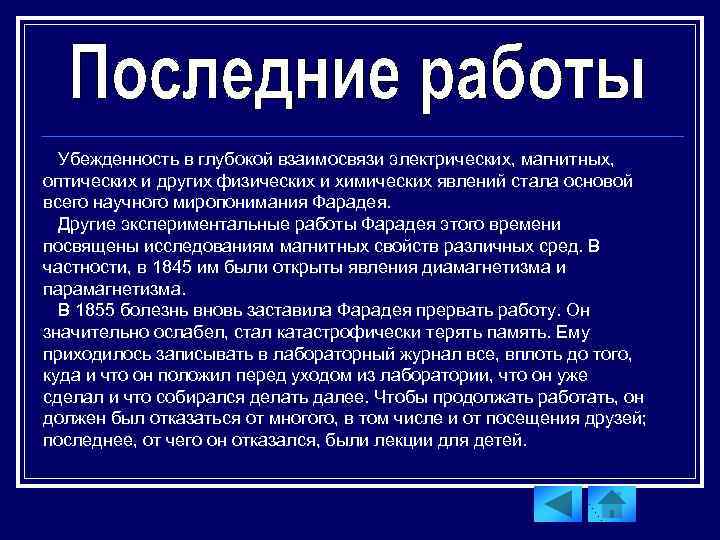 Последние работы

Убежденность в глубокой взаимосвязи электрических, магнитных, оптических и других физических и химических явлений стала основой всего научного миропонимания Фарадея.

Другие экспериментальные работы Фарадея этого времени посвящены исследованиям магнитных свойств различных сред. В частности, в 1845 им были открыты явления диамагнетизма и парамагнетизма.

В 1855 болезнь вновь заставила Фарадея прервать работу. Он значительно ослабел, стал катастрофически терять память. Ему приходилось записывать в лабораторный журнал все, вплоть до того, куда и что он положил перед уходом из лаборатории, что он уже сделал и что собирался делать далее. Чтобы продолжать работать, он должен был отказаться от многого, в том числе и от посещения друзей; последнее, от чего он отказался, были лекции для детей.